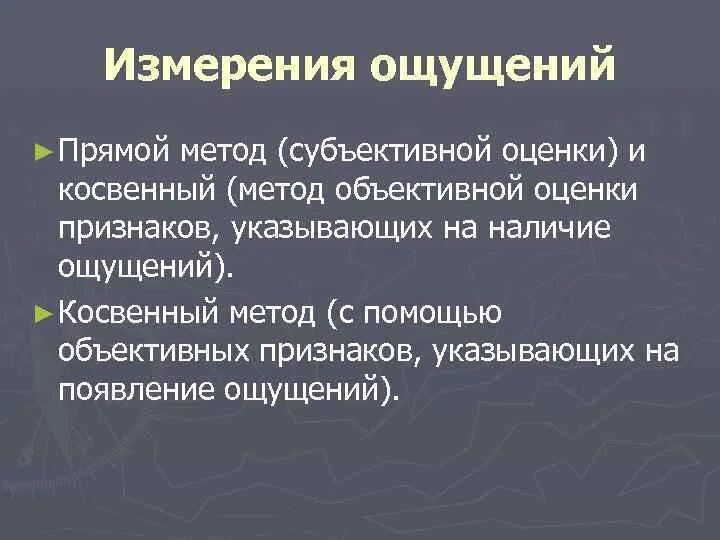 Измерения ощущений

► Прямой метод (субъективной оценки) и косвенный (метод объективной оценки признаков, указывающих на наличие ощущений).

► Косвенный метод (с помощью объективных признаков, указывающих на появление ощущений).